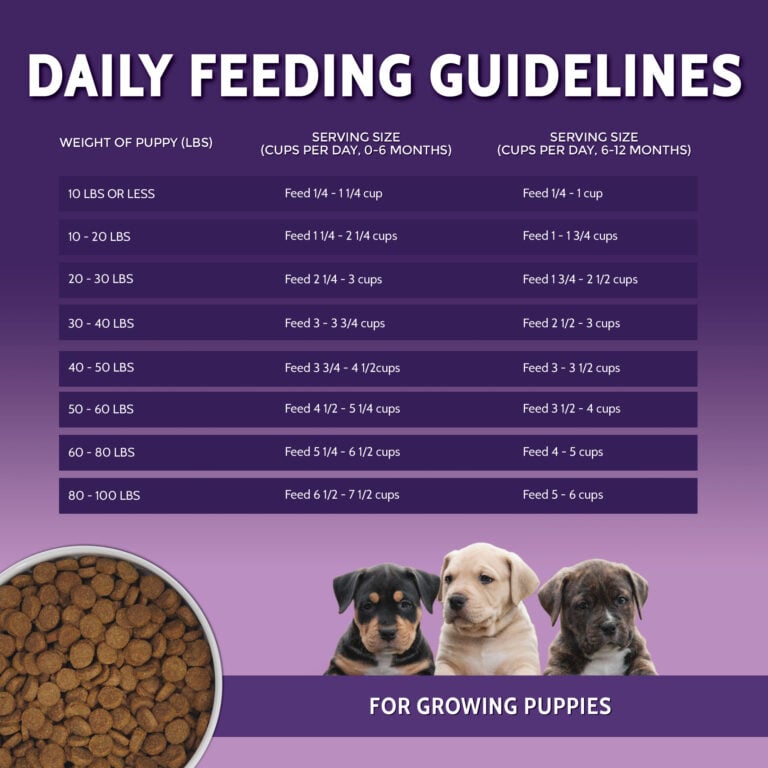 DAILY FEEDING GUIDELINES

| WEIGHT OF PUPPY (LBS) | SERVING SIZE (CUPS PER DAY, 0-6 MONTHS) | SERVING SIZE (CUPS PER DAY, 6-12 MONTHS) |
|---|---|---|
| 10 LBS OR LESS | Feed 1/4 - 1 1/4 cup | Feed 1/4 - 1 cup |
| 10 - 20 LBS | Feed 1 1/4 - 2 1/4 cups | Feed 1 - 1 3/4 cups |
| 20 - 30 LBS | Feed 2 1/4 - 3 cups | Feed 1 3/4 - 2 1/2 cups |
| 30 - 40 LBS | Feed 3 - 3 3/4 cups | Feed 2 1/2 - 3 cups |
| 40 - 50 LBS | Feed 3 3/4 - 4 1/2cups | Feed 3 - 3 1/2 cups |
| 50 - 60 LBS | Feed 4 1/2 - 5 1/4 cups | Feed 3 1/2 - 4 cups |
| 60 - 80 LBS | Feed 5 1/4 - 6 1/2 cups | Feed 4 - 5 cups |
| 80 - 100 LBS | Feed 6 1/2 - 7 1/2 cups | Feed 5 - 6 cups |

FOR GROWING PUPPIES